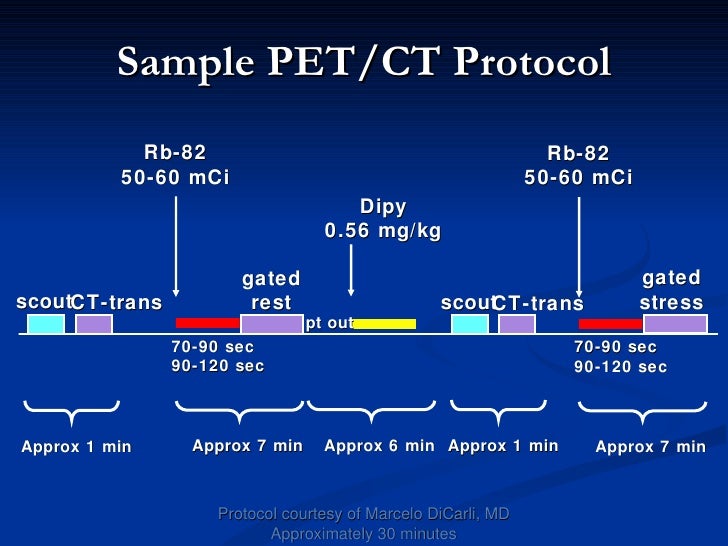 Sample PET/CT Protocol

Rb-82
50-60 mCi

Dipy
0.56 mg/kg

Rb-82
50-60 mCi

scout CT-trans

gated
rest

pt out

scout CT-trans

gated
stress

70-90 sec
90-120 sec

70-90 sec
90-120 sec

Approx 1 min

Approx 7 min

Approx 6 min

Approx 1 min

Approx 7 min

Protocol courtesy of Marcelo DiCarli, MD
Approximately 30 minutes